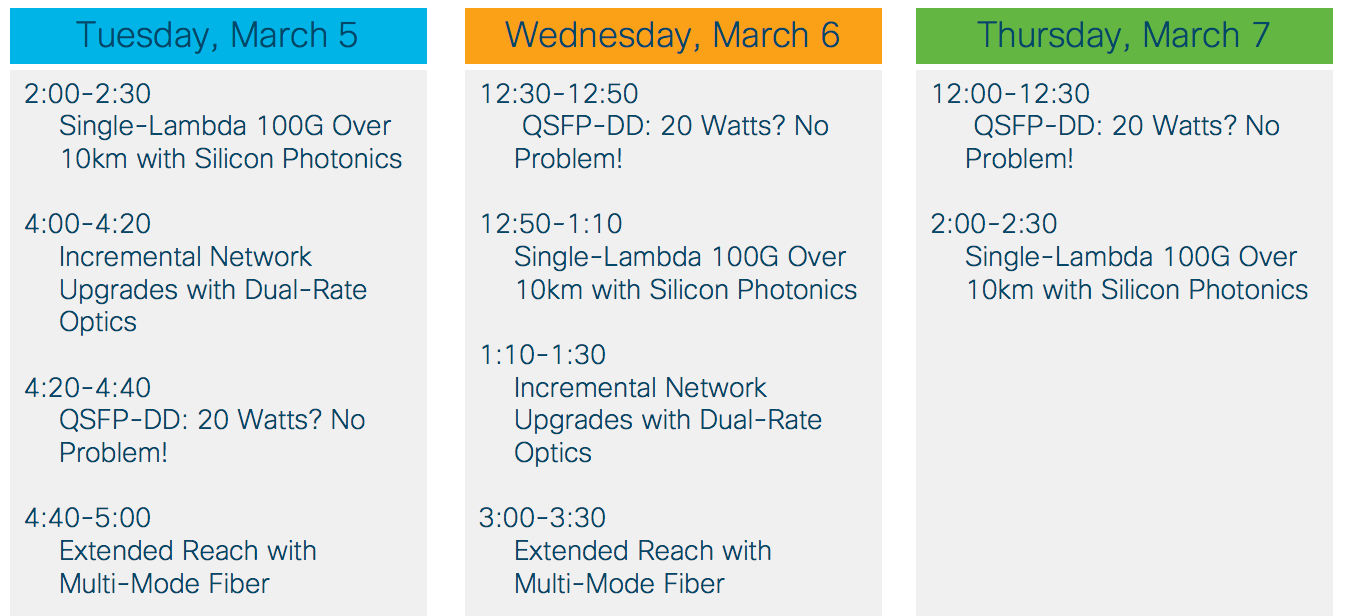 Tuesday, March 5

2:00-2:30
Single-Lambda 100G Over 10km with Silicon Photonics

4:00-4:20
Incremental Network Upgrades with Dual-Rate Optics

4:20-4:40
QSFP-DD: 20 Watts? No Problem!

4:40-5:00
Extended Reach with Multi-Mode Fiber

Wednesday, March 6

12:30-12:50
QSFP-DD: 20 Watts? No Problem!

12:50-1:10
Single-Lambda 100G Over 10km with Silicon Photonics

1:10-1:30
Incremental Network Upgrades with Dual-Rate Optics

3:00-3:30
Extended Reach with Multi-Mode Fiber

Thursday, March 7

12:00-12:30
QSFP-DD: 20 Watts? No Problem!

2:00-2:30
Single-Lambda 100G Over 10km with Silicon Photonics